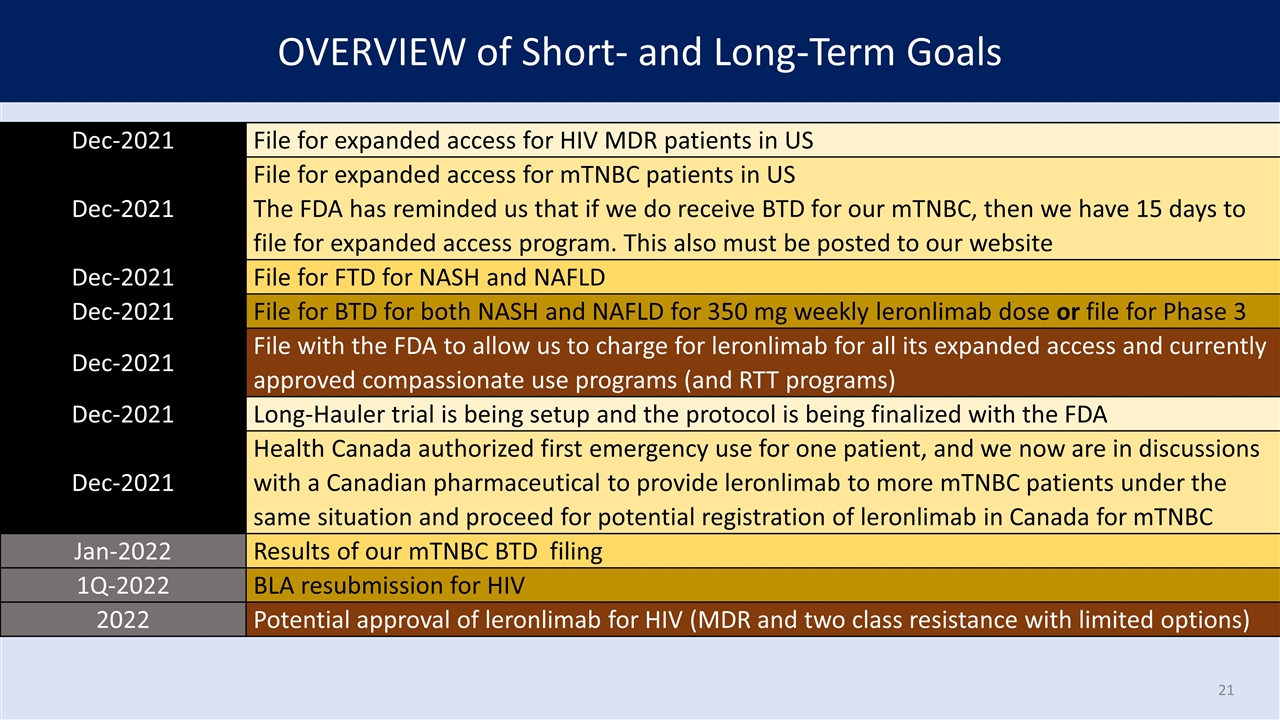 OVERVIEW of Short- and Long-Term Goals

| | |
|---|---|
| Dec-2021 | File for expanded access for HIV MDR patients in US |
| Dec-2021 | File for expanded access for mTNBC patients in US The FDA has reminded us that if we do receive BTD for our mTNBC, then we have 15 days to file for expanded access program. This also must be posted to our website |
| Dec-2021 | File for FTD for NASH and NAFLD |
| Dec-2021 | File for BTD for both NASH and NAFLD for 350 mg weekly leronlimab dose **or** file for Phase 3 |
| Dec-2021 | File with the FDA to allow us to charge for leronlimab for all its expanded access and currently approved compassionate use programs (and RTT programs) |
| Dec-2021 | Long-Hauler trial is being setup and the protocol is being finalized with the FDA |
| Dec-2021 | Health Canada authorized first emergency use for one patient, and we now are in discussions with a Canadian pharmaceutical to provide leronlimab to more mTNBC patients under the same situation and proceed for potential registration of leronlimab in Canada for mTNBC |
| Jan-2022 | Results of our mTNBC BTD filing |
| 1Q-2022 | BLA resubmission for HIV |
| 2022 | Potential approval of leronlimab for HIV (MDR and two class resistance with limited options) |

21